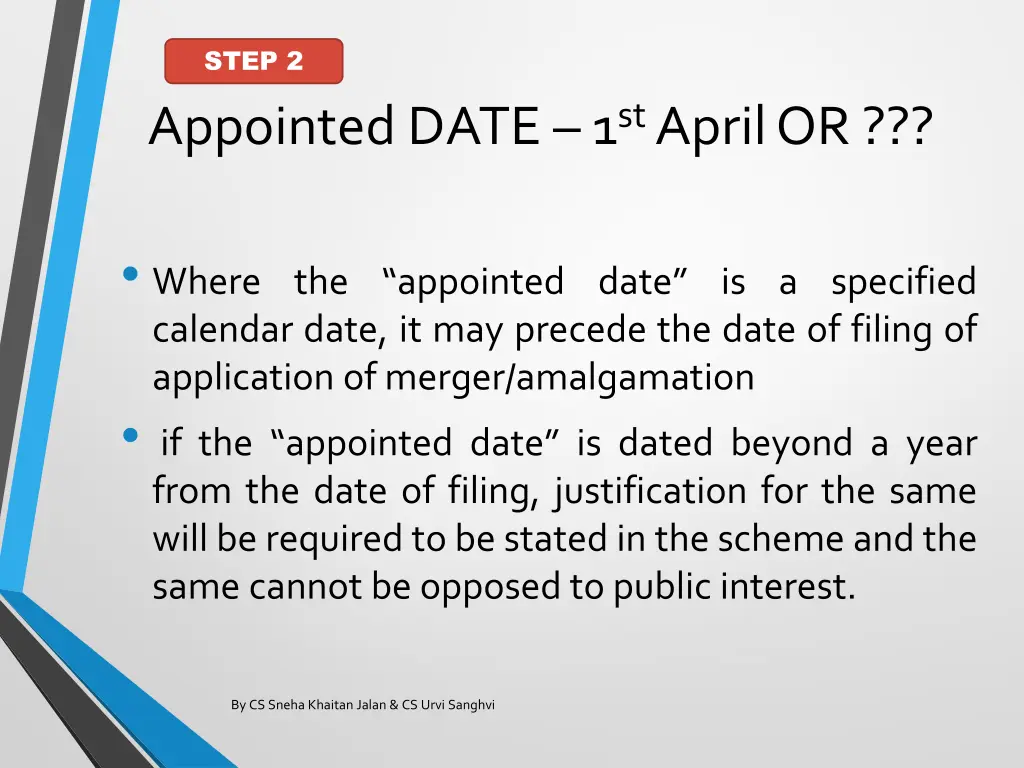 STEP 2

Appointed DATE – 1$^{st}$ April OR ???

• Where the “appointed date” is a specified calendar date, it may precede the date of filing of application of merger/amalgamation

• if the “appointed date” is dated beyond a year from the date of filing, justification for the same will be required to be stated in the scheme and the same cannot be opposed to public interest.

By CS Sneha Khaitan Jalan & CS Urvi Sanghvi